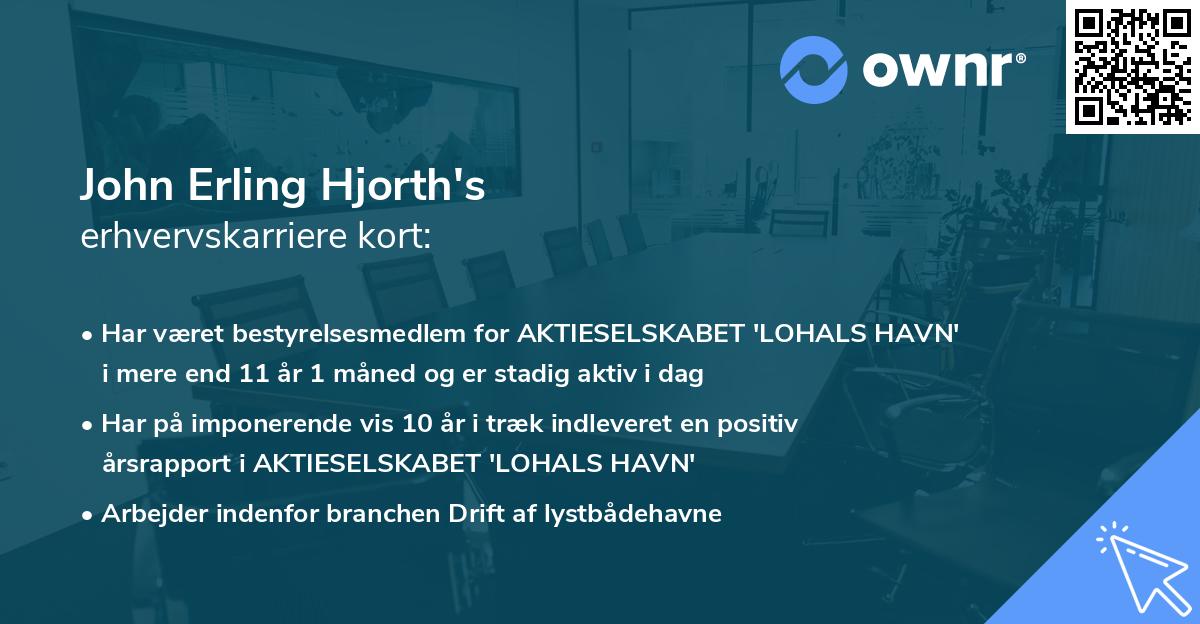 ownr®

John Erling Hjorth's
erhvervskarriere kort:

• Har været bestyrelsesmedlem for AKTIESELSKABET 'LOHALS HAVN' i mere end 11 år 1 måned og er stadig aktiv i dag

• Har på imponerende vis 10 år i træk indleveret en positiv årsrapport i AKTIESELSKABET 'LOHALS HAVN'

• Arbejder indenfor branchen Drift af lystbådehavne